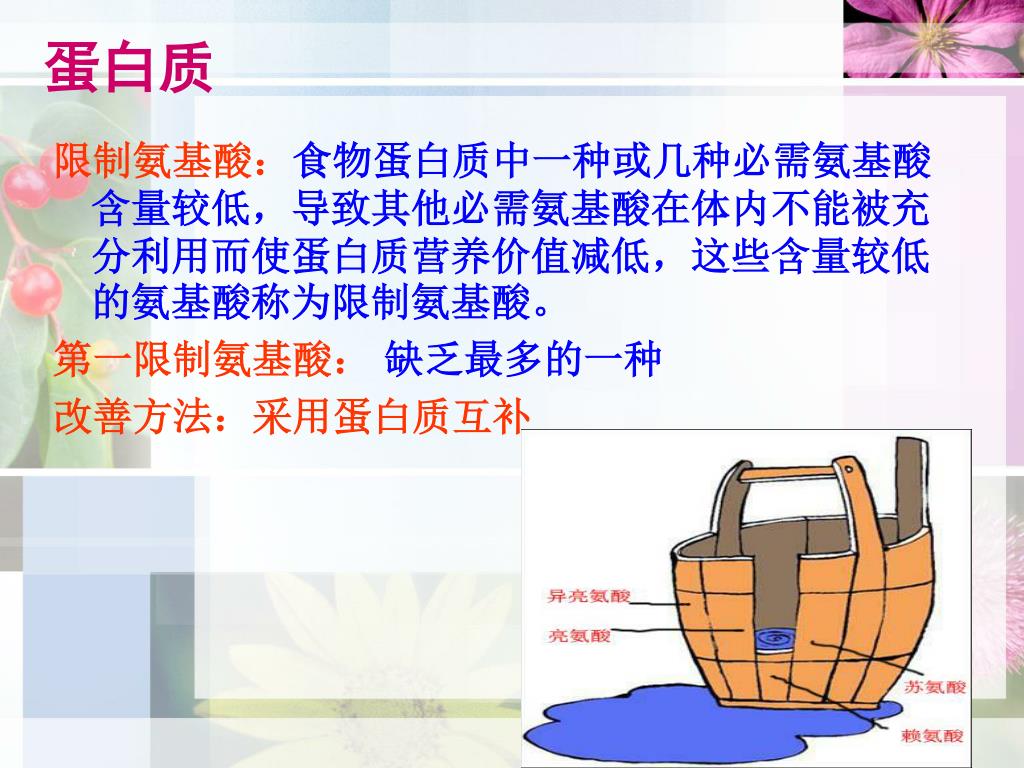 蛋白质

限制氨基酸：食物蛋白质中一种或几种必需氨基酸含量较低，导致其他必需氨基酸在体内不能被充分利用而使蛋白质营养价值减低，这些含量较低的氨基酸称为限制氨基酸。

第一限制氨基酸： 缺乏最多的一种

改善方法：采用蛋白质互补

异亮氨酸
亮氨酸
苏氨酸
赖氨酸